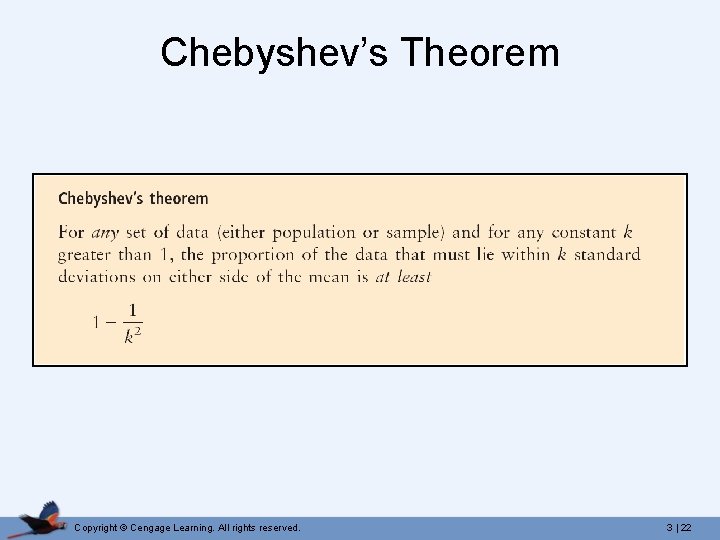 Chebyshev's Theorem

Chebyshev's theorem

For any set of data (either population or sample) and for any constant $k$ greater than 1, the proportion of the data that must lie within $k$ standard deviations on either side of the mean is at least

$1 - \frac{1}{k^2}$

Copyright © Cengage Learning. All rights reserved.

3 | 22